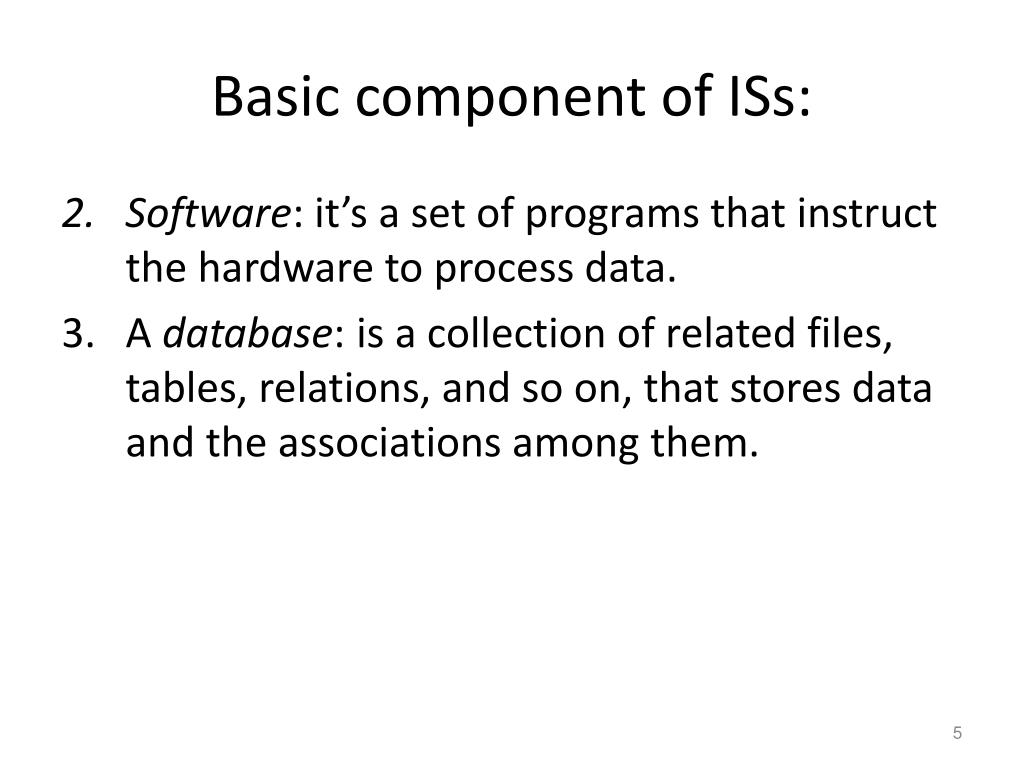 Basic component of ISs:

2. Software: it’s a set of programs that instruct the hardware to process data.

3. A database: is a collection of related files, tables, relations, and so on, that stores data and the associations among them.

5